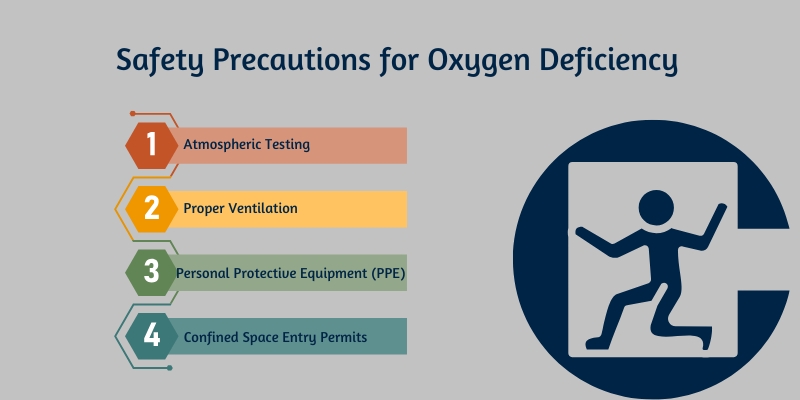 Safety Precautions for Oxygen Deficiency

1 Atmospheric Testing

2 Proper Ventilation

3 Personal Protective Equipment (PPE)

4 Confined Space Entry Permits